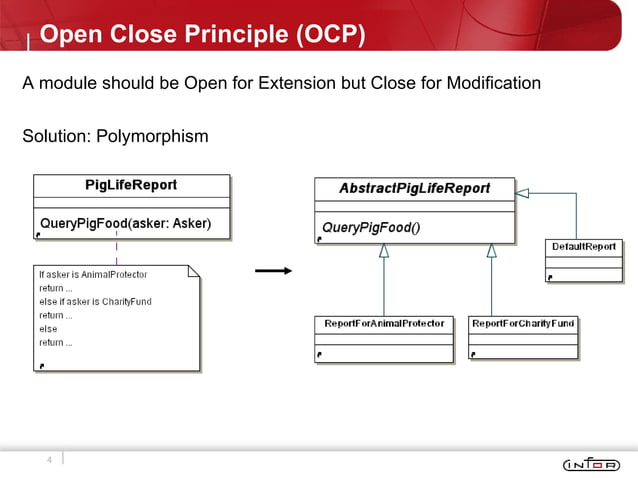 Open Close Principle (OCP)

A module should be Open for Extension but Close for Modification

Solution: Polymorphism

PigLifeReport

QueryPigFood(asker: Asker)

If asker is AnimalProtector
return ...
else if asker is CharityFund
return ...
else
return ...

AbstractPigLifeReport

QueryPigFood()

DefaultReport

ReportForAnimalProtector

ReportForCharityFund

4

infor